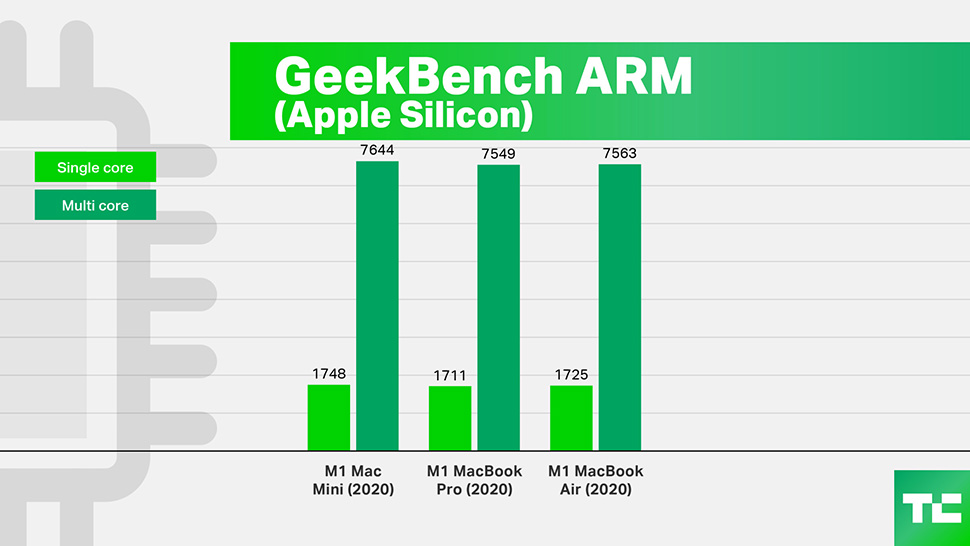 GeekBench ARM
(Apple Silicon)

Single core
Multi core

1748
7644
1711
7549
1725
7563

M1 Mac Mini (2020)
M1 MacBook Pro (2020)
M1 MacBook Air (2020)

TC